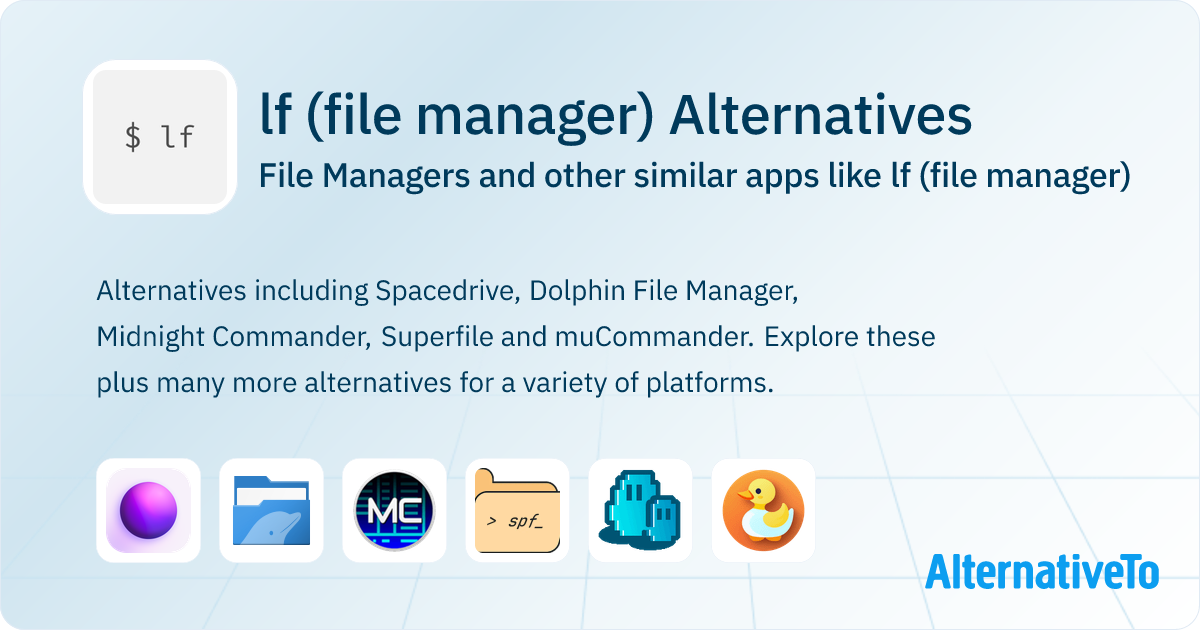 $ lf

lf (file manager) Alternatives

File Managers and other similar apps like lf (file manager)

Alternatives including Spacedrive, Dolphin File Manager, Midnight Commander, Superfile and muCommander. Explore these plus many more alternatives for a variety of platforms.

MC

> spf_

AlternativeTo